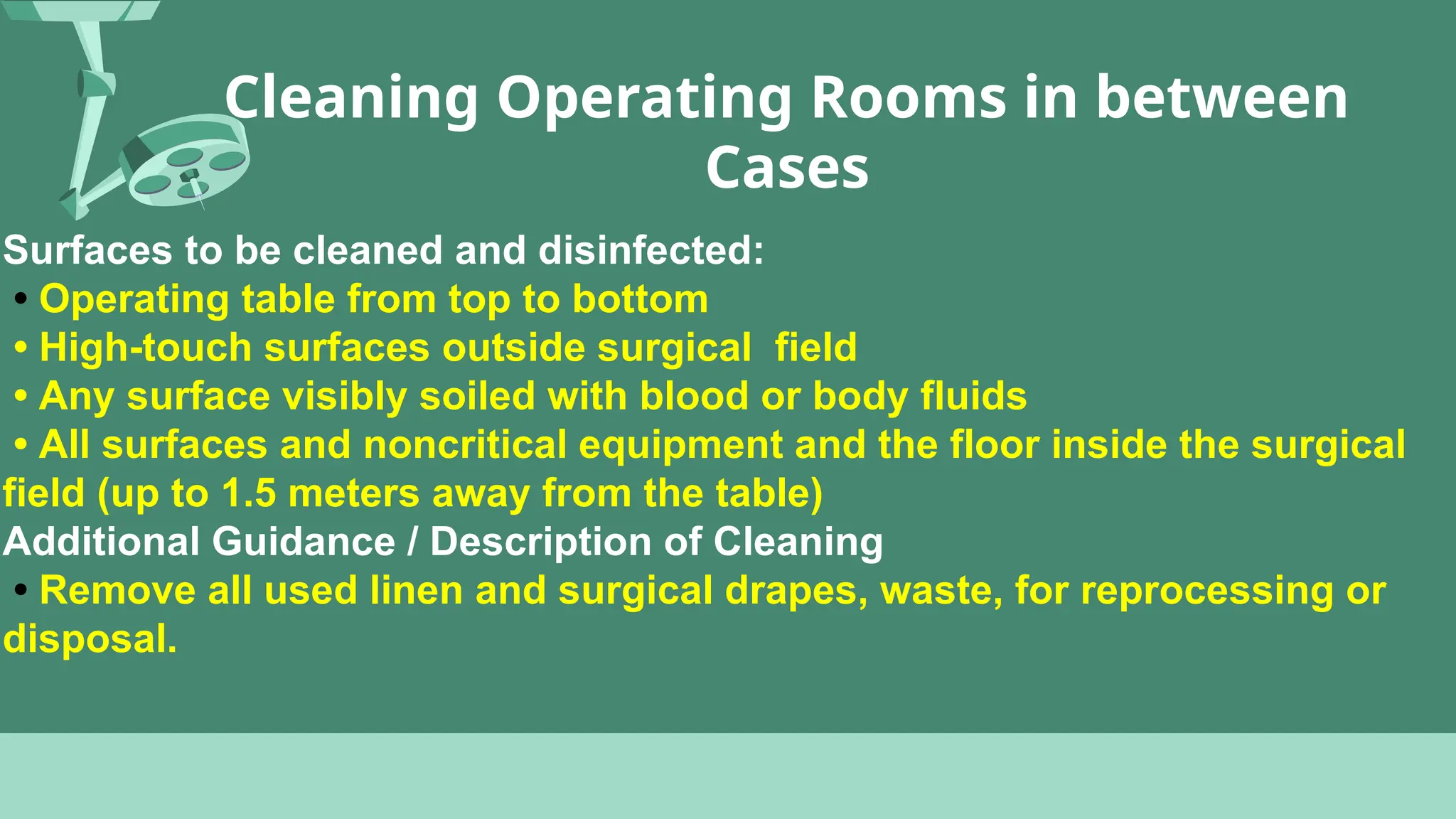 Cleaning Operating Rooms in between Cases

Surfaces to be cleaned and disinfected:
• Operating table from top to bottom
• High-touch surfaces outside surgical field
• Any surface visibly soiled with blood or body fluids
• All surfaces and noncritical equipment and the floor inside the surgical field (up to 1.5 meters away from the table)
Additional Guidance / Description of Cleaning
• Remove all used linen and surgical drapes, waste, for reprocessing or disposal.